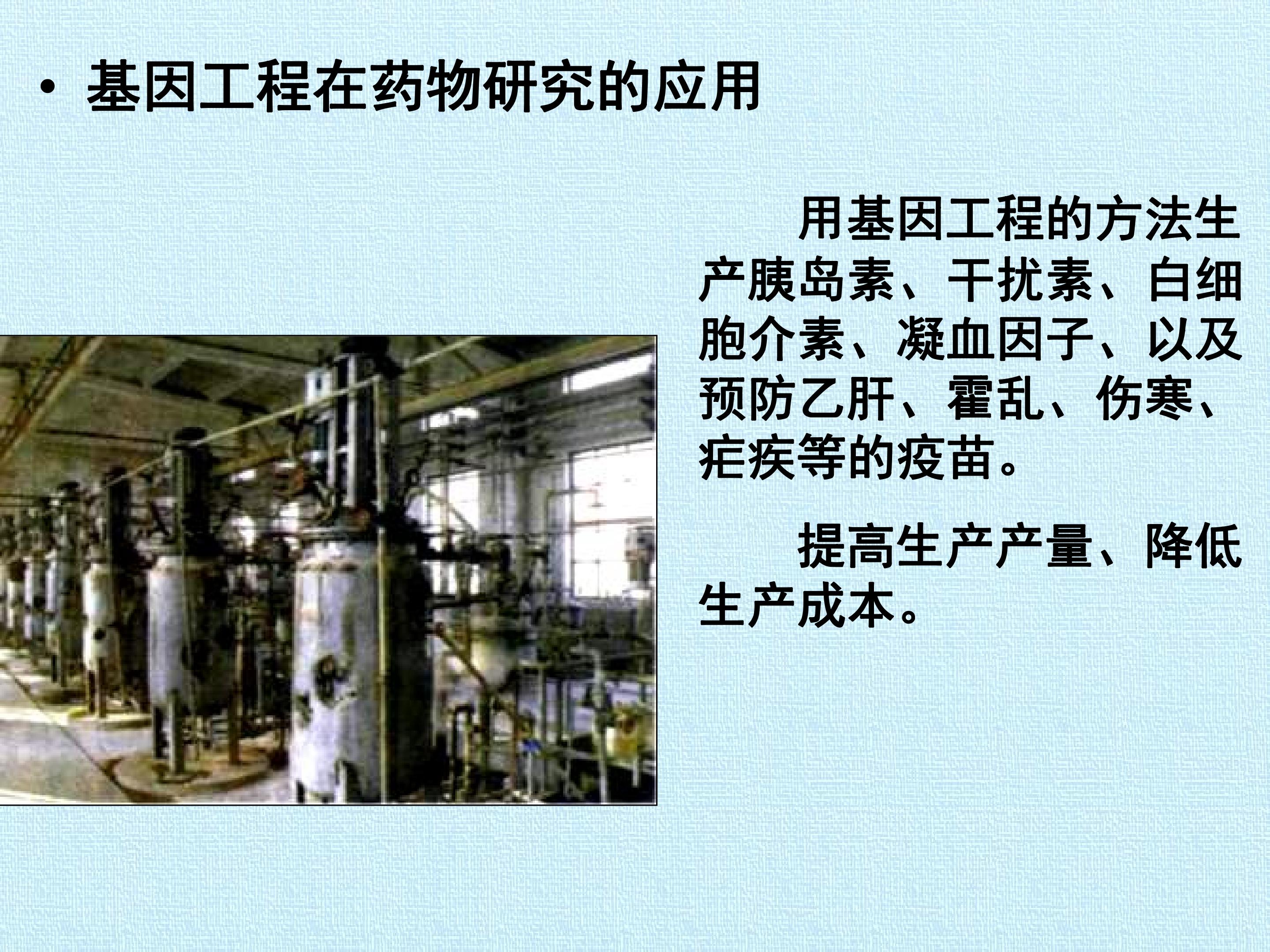 • 基因工程在药物研究的应用

用基因工程的方法生产胰岛素、干扰素、白细胞介素、凝血因子、以及预防乙肝、霍乱、伤寒、疟疾等的疫苗。

提高生产产量、降低生产成本。